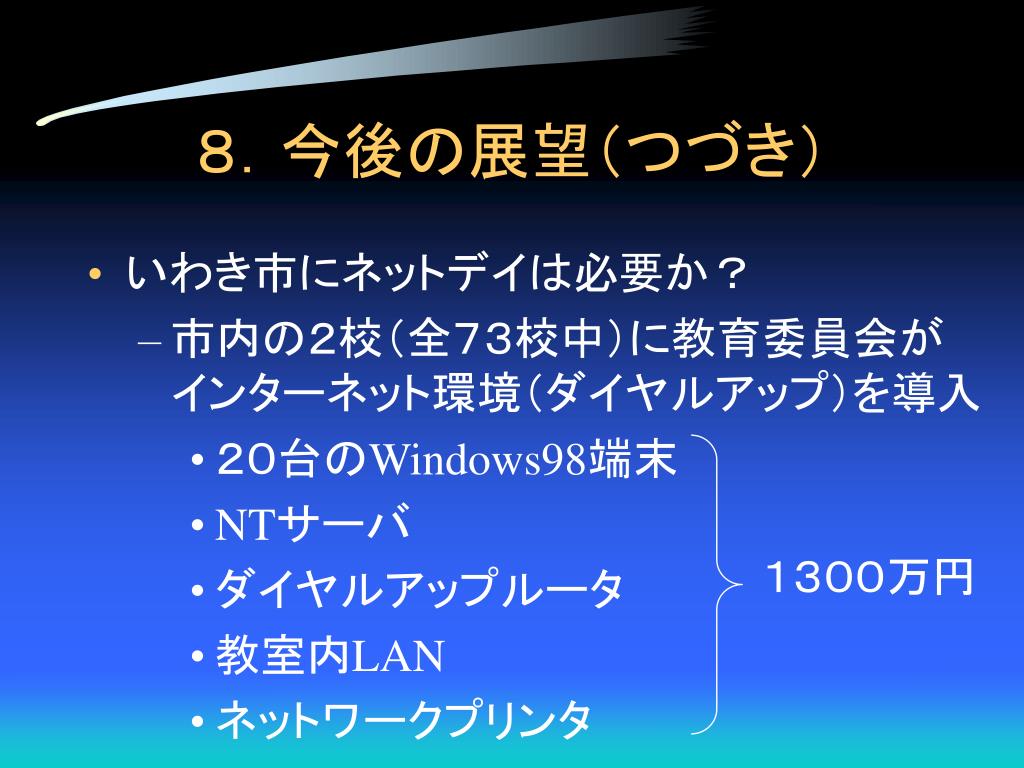 ８．今後の展望（つづき）

• いわき市にネットデイは必要か？

– 市内の2校（全73校中）に教育委員会がインターネット環境（ダイヤルアップ）を導入

• ２０台のWindows98端末
• NTサーバ
• ダイヤルアップルータ
• 教室内LAN
• ネットワークプリンタ

１３００万円